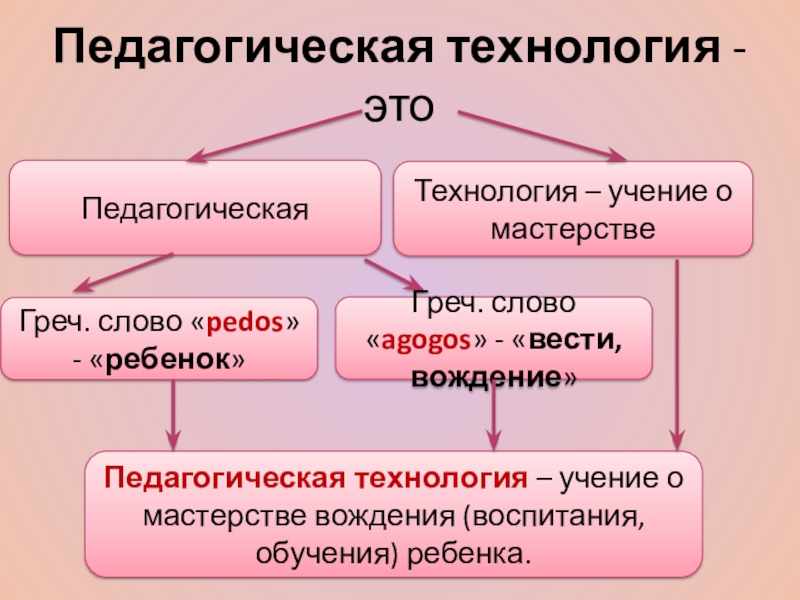 Педагогическая технология - это

Педагогическая

Технология – учение о мастерстве

Греч. слово «pedos» - «ребенок»

Греч. слово «agogos» - «вести, вождение»

Педагогическая технология – учение о мастерстве вождения (воспитания, обучения) ребенка.